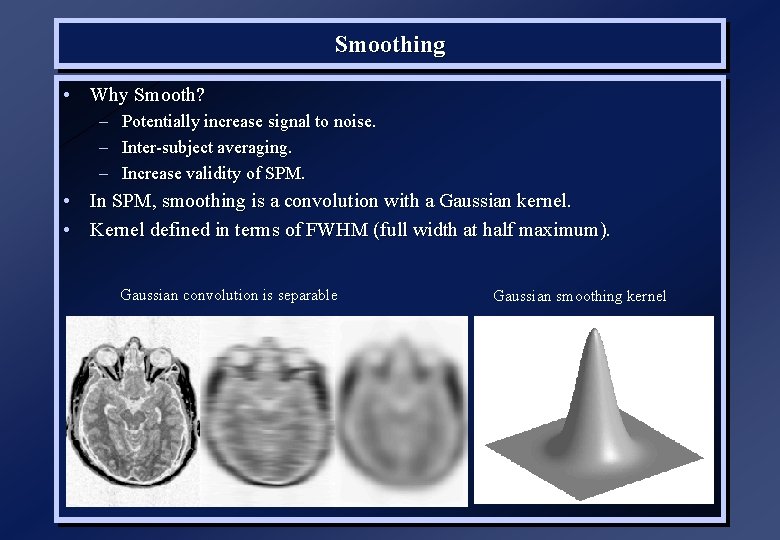 Smoothing

• Why Smooth?
– Potentially increase signal to noise.
– Inter-subject averaging.
– Increase validity of SPM.
• In SPM, smoothing is a convolution with a Gaussian kernel.
• Kernel defined in terms of FWHM (full width at half maximum).

Gaussian convolution is separable

Gaussian smoothing kernel